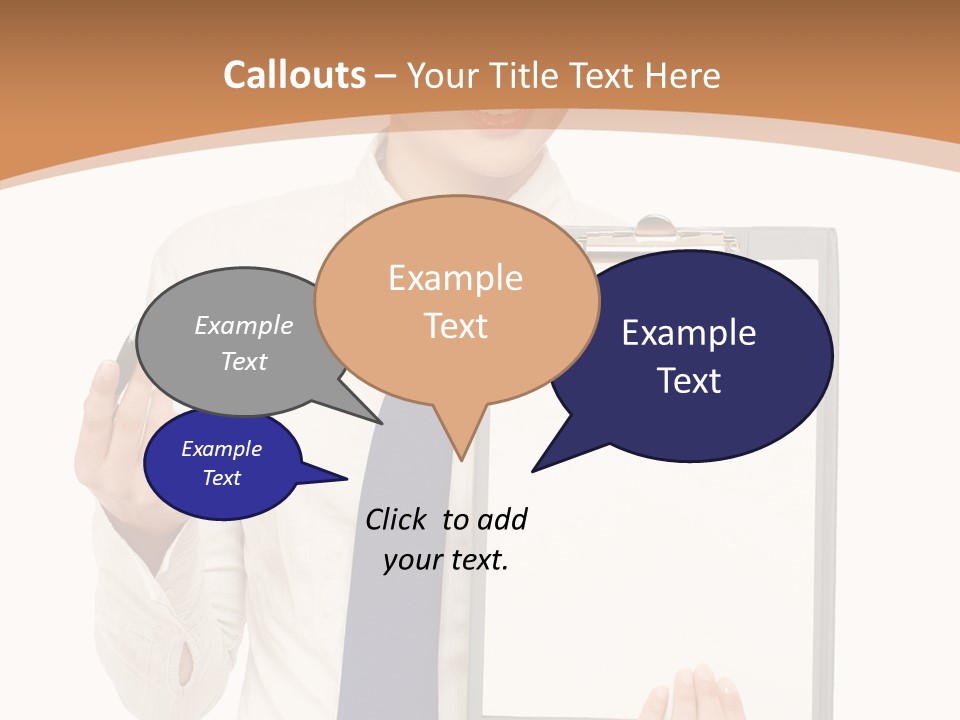 Callouts – Your Title Text Here

Example Text

Example Text

Example Text

Example Text

Click to add your text.